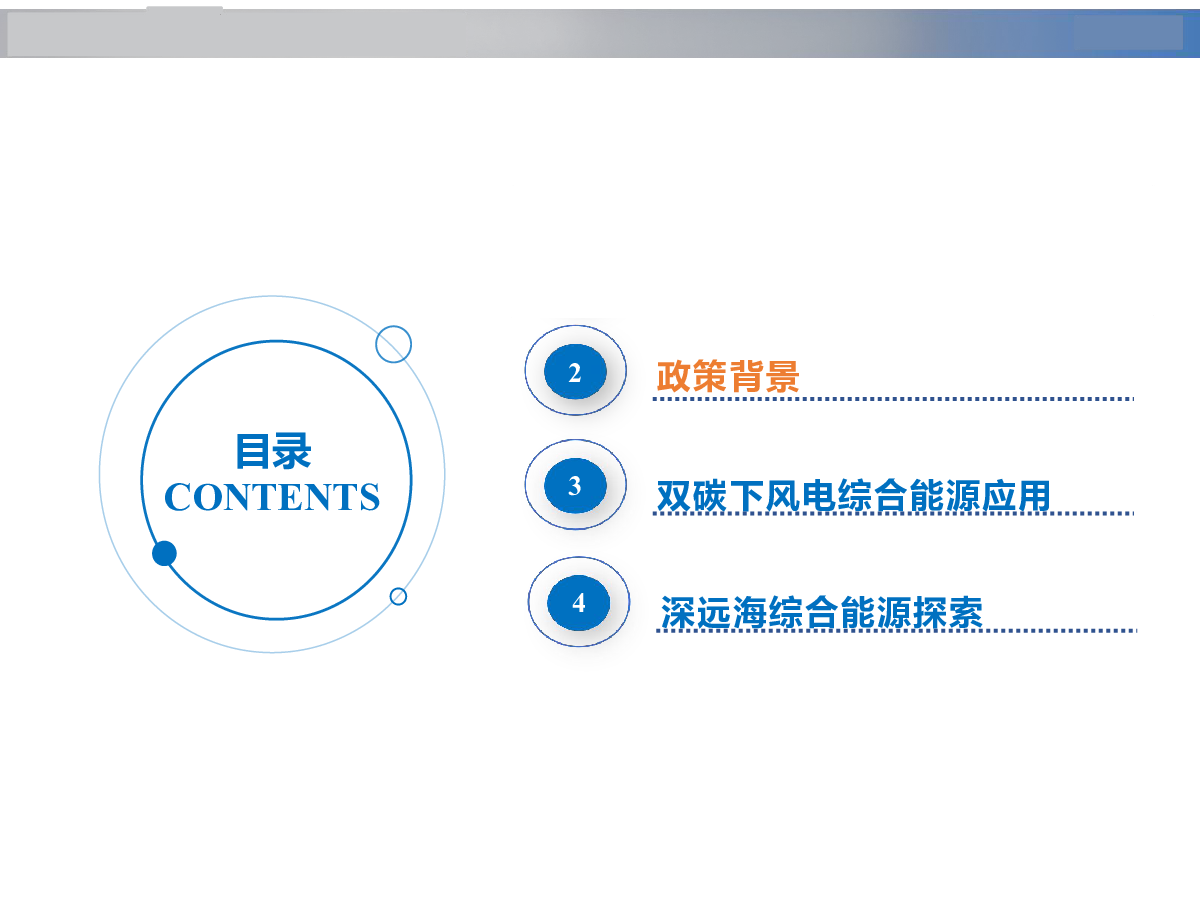 目录
CONTENTS

2 政策背景

3 双碳下风电综合能源应用

4 深远海综合能源探索